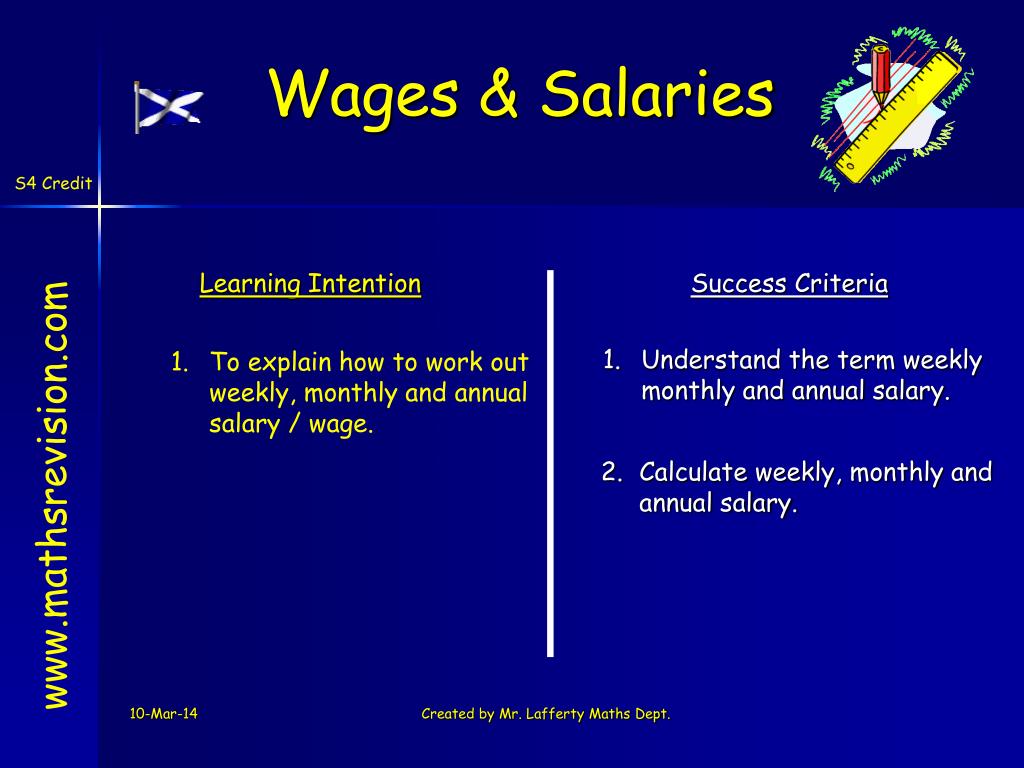 Wages & Salaries

S4 Credit

www.mathsrevision.com

Learning Intention

1. To explain how to work out weekly, monthly and annual salary / wage.

Success Criteria

1. Understand the term weekly monthly and annual salary.

2. Calculate weekly, monthly and annual salary.

10-Mar-14

Created by Mr. Lafferty Maths Dept.